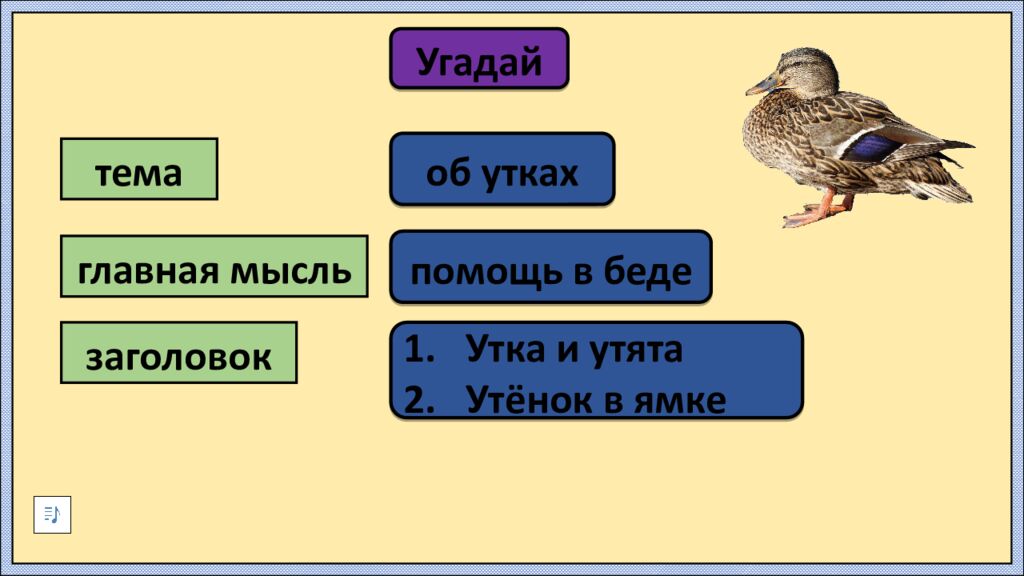 Угадай

тема

об утках

главная мысль

помощь в беде

заголовок

1. Утка и утята
2. Утёнок в ямке